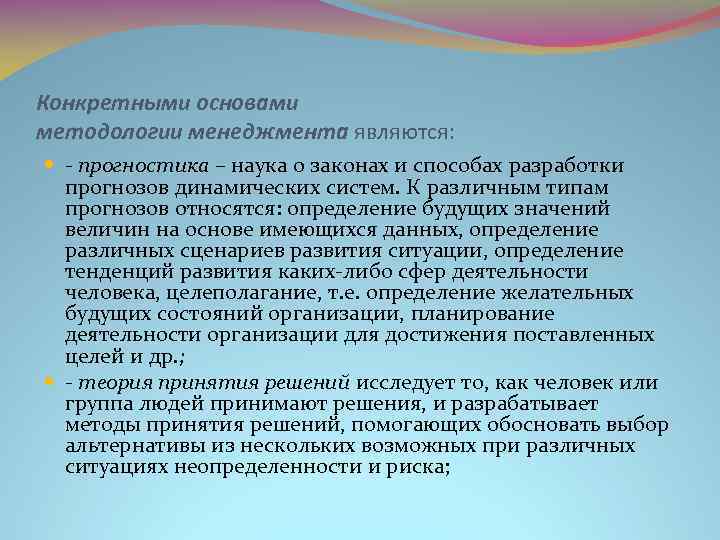 Конкретными основами методологии менеджмента являются:

- прогностика – наука о законах и способах разработки прогнозов динамических систем. К различным типам прогнозов относятся: определение будущих значений величин на основе имеющихся данных, определение различных сценариев развития ситуации, определение тенденций развития каких-либо сфер деятельности человека, целеполагание, т.е. определение желательных будущих состояний организации, планирование деятельности организации для достижения поставленных целей и др.;

- теория принятия решений исследует то, как человек или группа людей принимают решения, и разрабатывает методы принятия решений, помогающих обосновать выбор альтернативы из нескольких возможных при различных ситуациях неопределенности и риска;